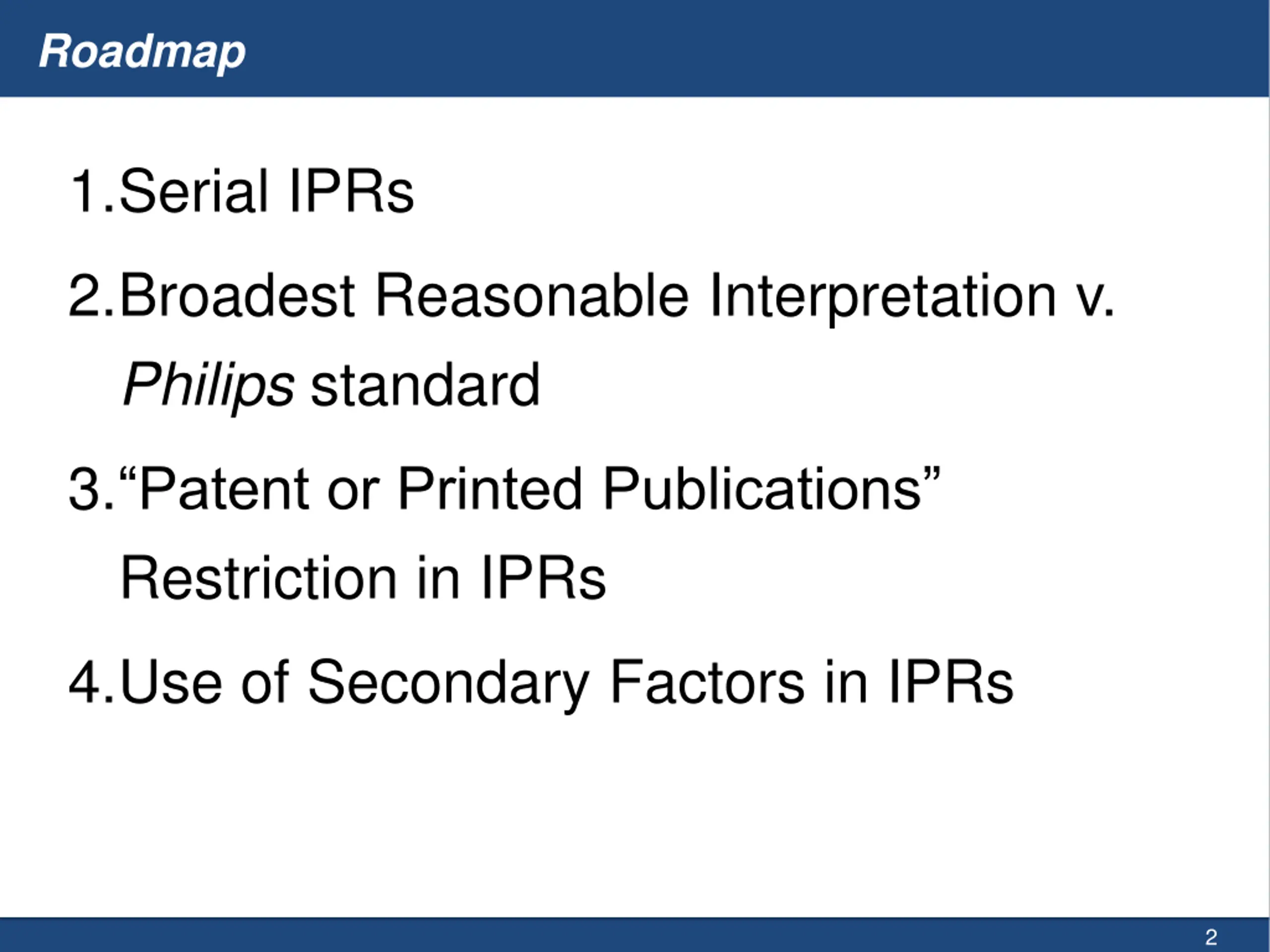 Roadmap

1. Serial IPRs

2. Broadest Reasonable Interpretation v. Philips standard

3. “Patent or Printed Publications” Restriction in IPRs

4. Use of Secondary Factors in IPRs

2